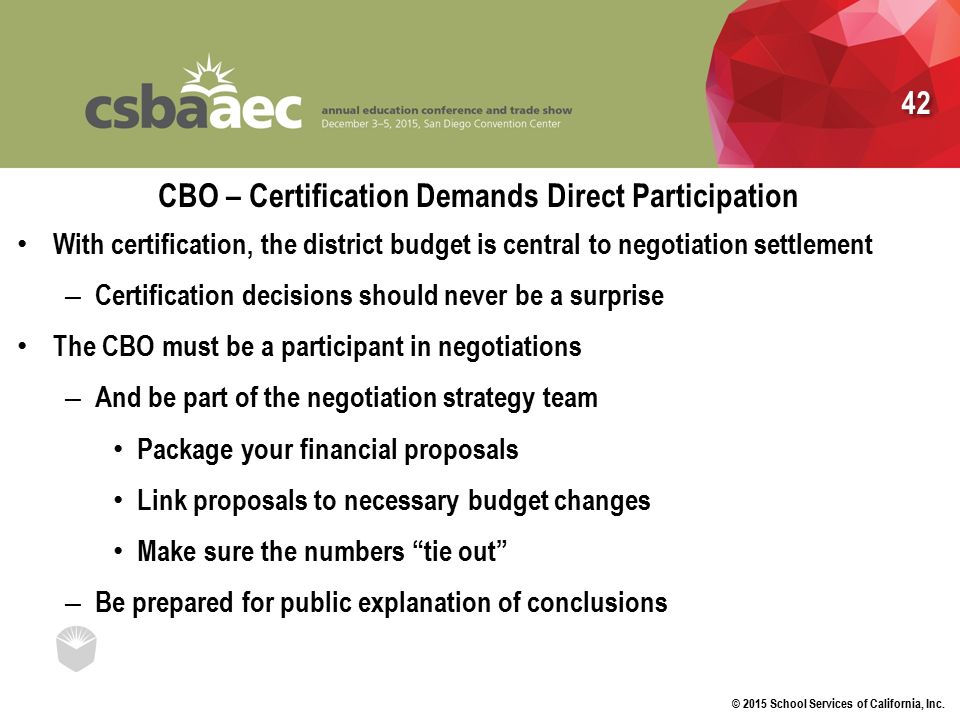 csbaaec annual education conference and trade show
December 3–5, 2015, San Diego Convention Center

42

CBO – Certification Demands Direct Participation

• With certification, the district budget is central to negotiation settlement
– Certification decisions should never be a surprise
• The CBO must be a participant in negotiations
– And be part of the negotiation strategy team
• Package your financial proposals
• Link proposals to necessary budget changes
• Make sure the numbers “tie out”
– Be prepared for public explanation of conclusions

© 2015 School Services of California, Inc.